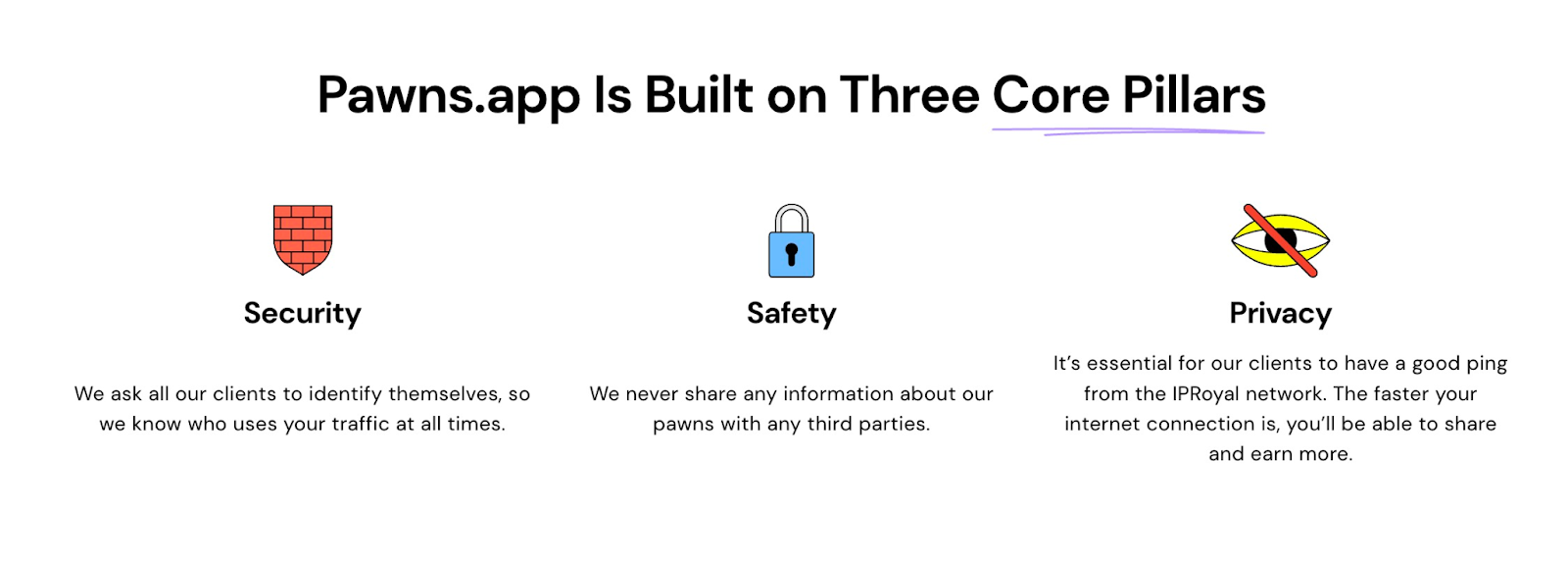 Pawns.app Is Built on Three Core Pillars

Security

We ask all our clients to identify themselves, so we know who uses your traffic at all times.

Safety

We never share any information about our pawns with any third parties.

Privacy

It's essential for our clients to have a good ping from the IPRoyal network. The faster your internet connection is, you'll be able to share and earn more.